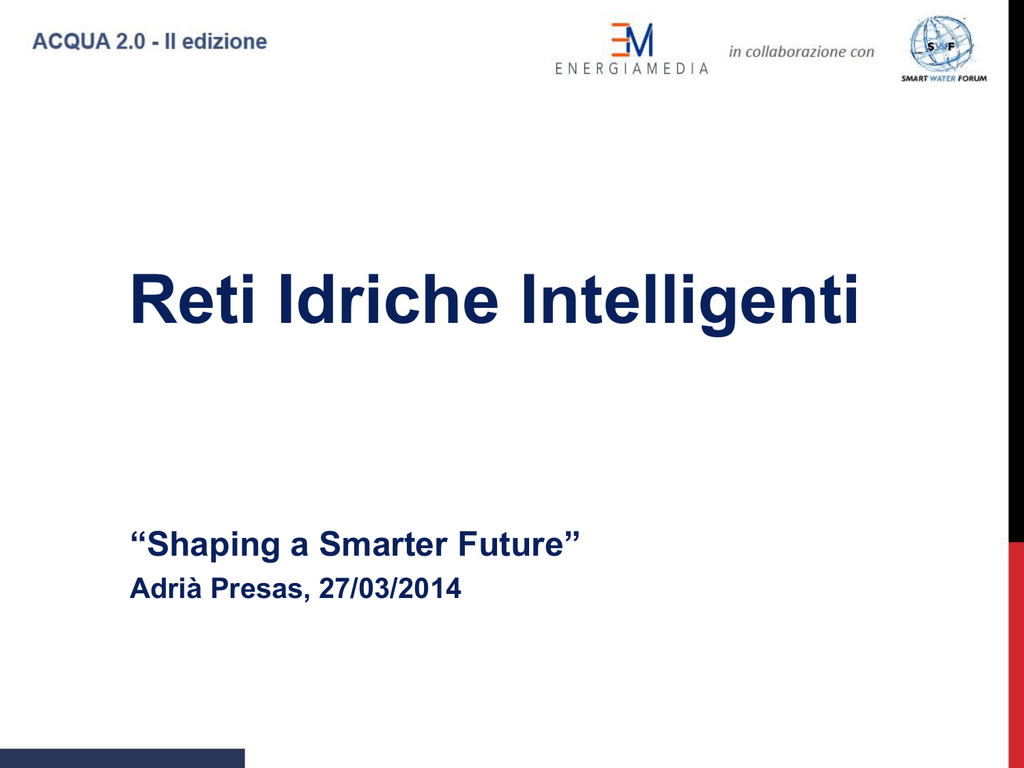 ACQUA 2.0 - II edizione

EM
ENERGIAMEDIA

in collaborazione con

SWF
SMART WATER FORUM

Reti Idriche Intelligenti

“Shaping a Smarter Future”
Adrià Presas, 27/03/2014